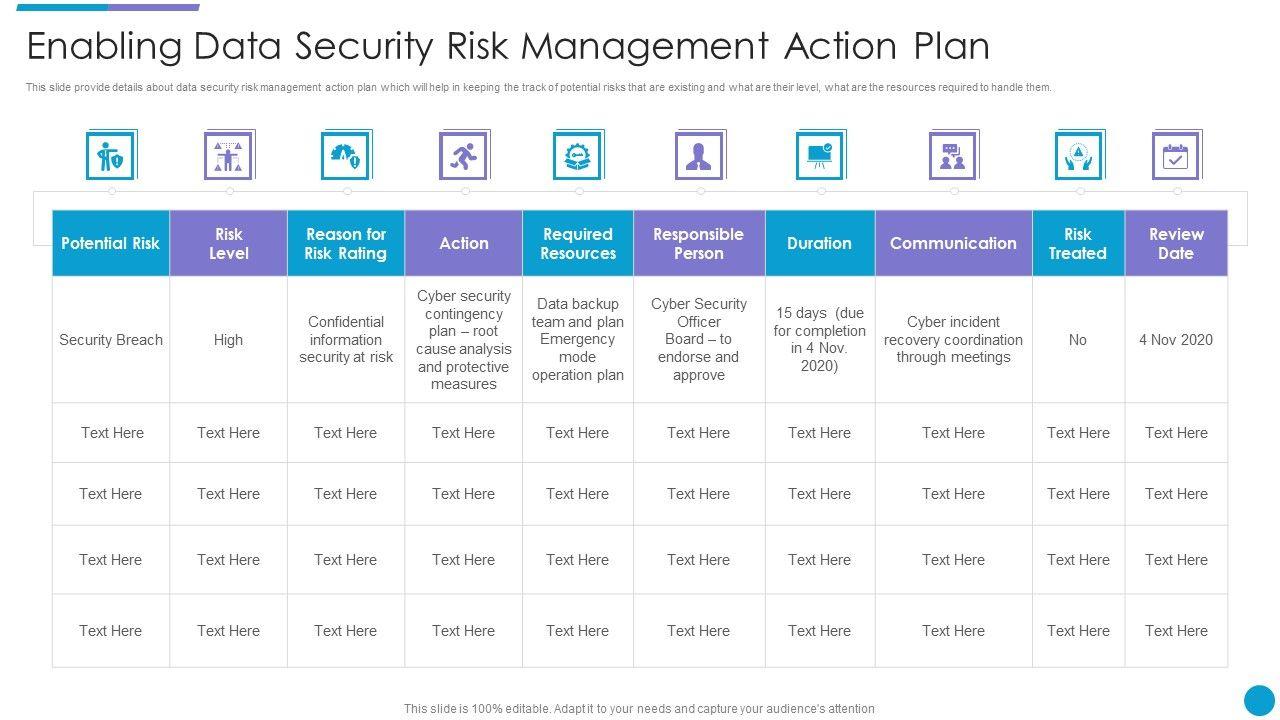 Enabling Data Security Risk Management Action Plan

This slide provide details about data security risk management action plan which will help in keeping the track of potential risks that are existing and what are their level, what are the resources required to handle them.

| Potential Risk | Risk Level | Reason for Risk Rating | Action | Required Resources | Responsible Person | Duration | Communication | Risk Treated | Review Date |
|---|---|---|---|---|---|---|---|---|---|
| Security Breach | High | Confidential information security at risk | Cyber security contingency plan – root cause analysis and protective measures | Data backup team and plan Emergency mode operation plan | Cyber Security Officer Board – to endorse and approve | 15 days (due for completion in 4 Nov. 2020) | Cyber incident recovery coordination through meetings | No | 4 Nov 2020 |
| Text Here | Text Here | Text Here | Text Here | Text Here | Text Here | Text Here | Text Here | Text Here | Text Here |
| Text Here | Text Here | Text Here | Text Here | Text Here | Text Here | Text Here | Text Here | Text Here | Text Here |
| Text Here | Text Here | Text Here | Text Here | Text Here | Text Here | Text Here | Text Here | Text Here | Text Here |
| Text Here | Text Here | Text Here | Text Here | Text Here | Text Here | Text Here | Text Here | Text Here | Text Here |

This slide is 100% editable. Adapt it to your needs and capture your audience's attention